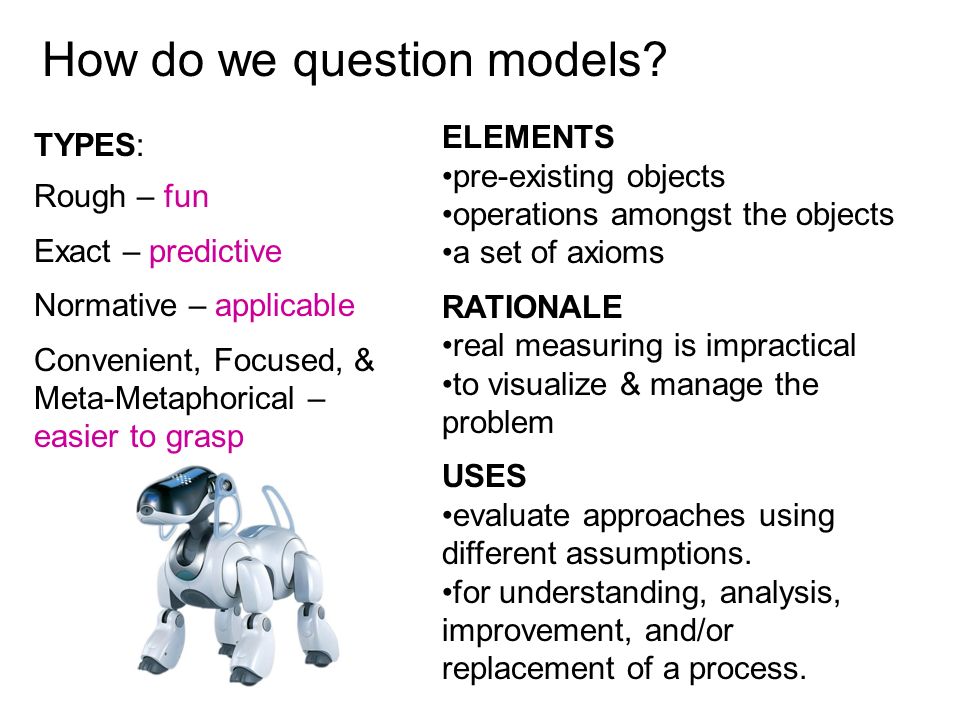 How do we question models?

TYPES:

Rough – fun

Exact – predictive

Normative – applicable

Convenient, Focused, & Meta-Metaphorical – easier to grasp

ELEMENTS
•pre-existing objects
•operations amongst the objects
•a set of axioms

RATIONALE
•real measuring is impractical
•to visualize & manage the problem

USES
•evaluate approaches using different assumptions.
•for understanding, analysis, improvement, and/or replacement of a process.